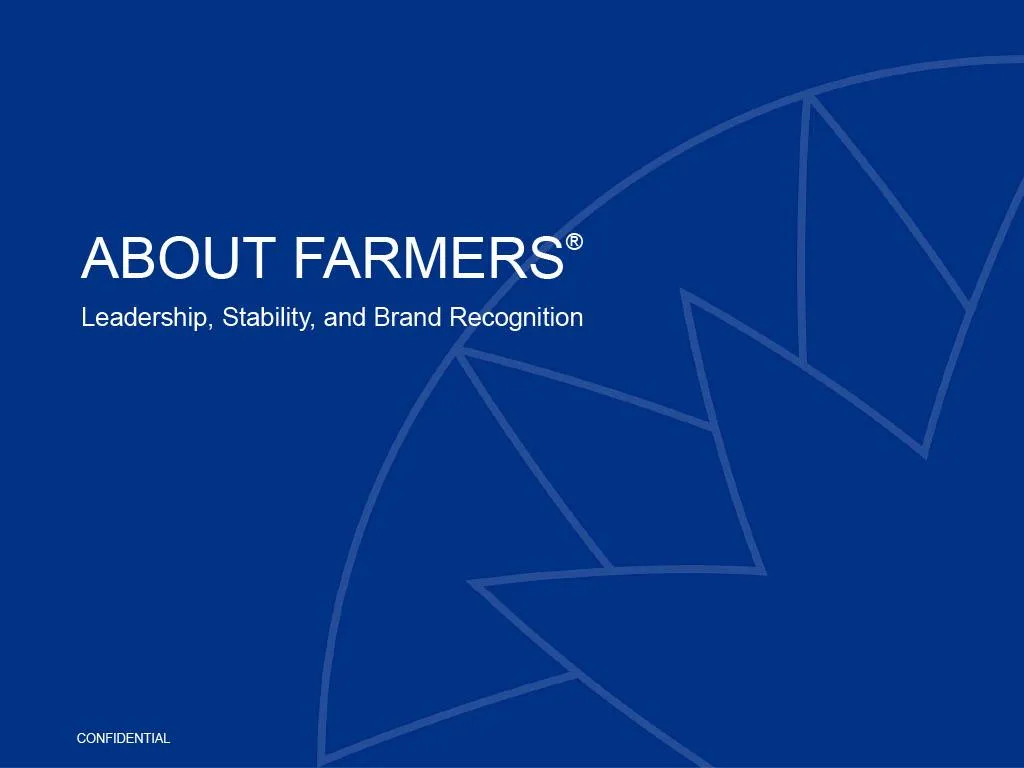 ABOUT FARMERS®

Leadership, Stability, and Brand Recognition

CONFIDENTIAL